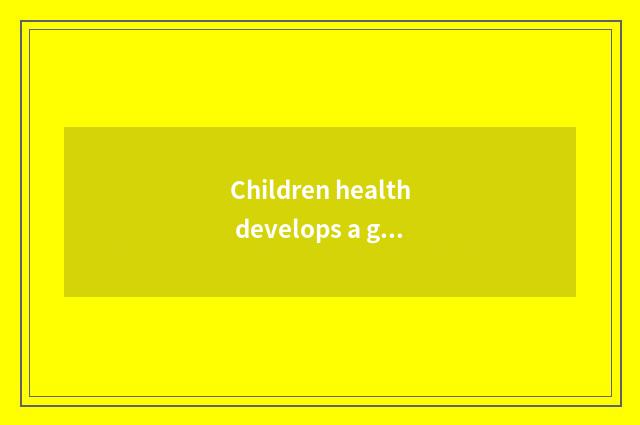 Children health develops a g...